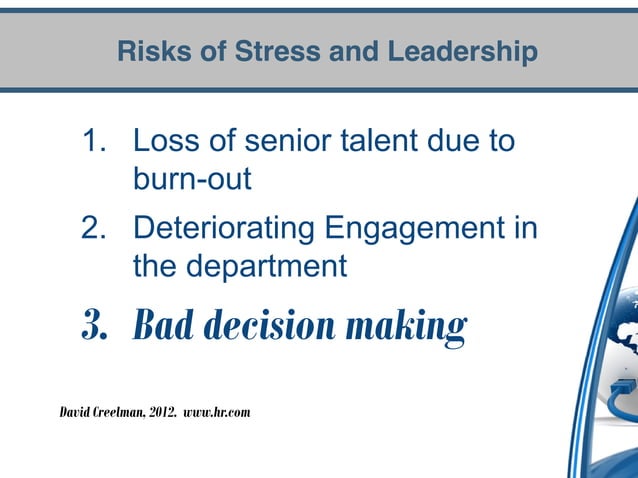 Risks of Stress and Leadership

1. Loss of senior talent due to burn-out
2. Deteriorating Engagement in the department
3. Bad decision making

David Creelman, 2012. www.hr.com